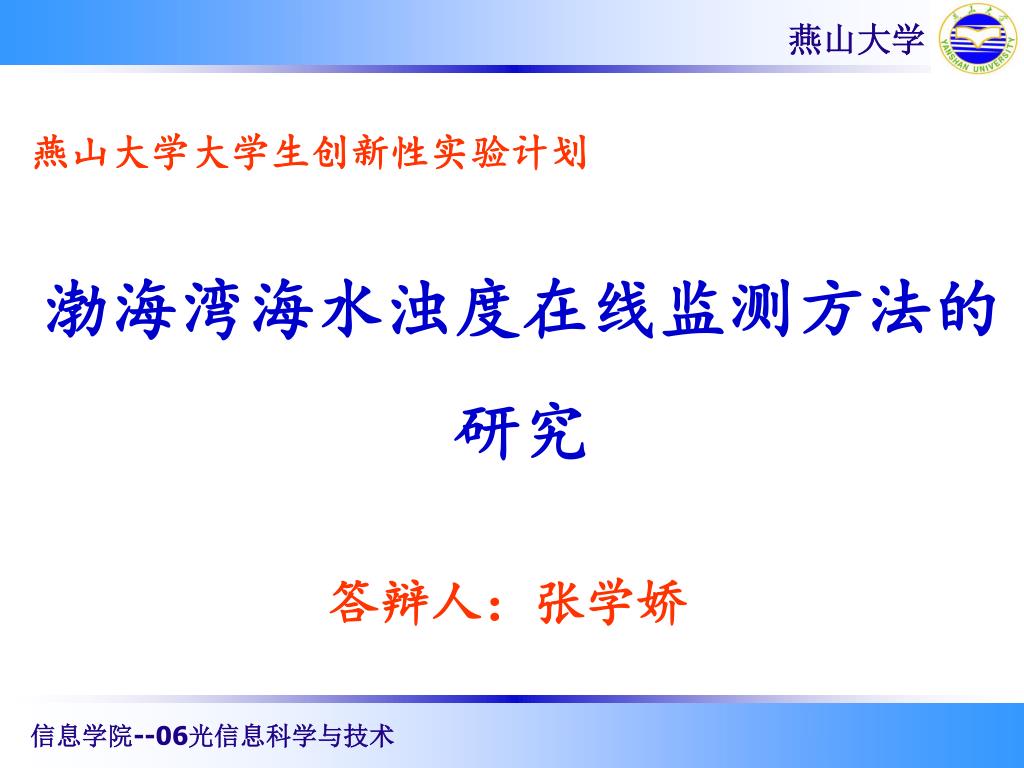 燕山大学

YANSHAN UNIVERSITY

燕山大学大学生创新性实验计划

渤海湾海水浊度在线监测方法的研究

答辩人：张学娇

信息学院--06光信息科学与技术